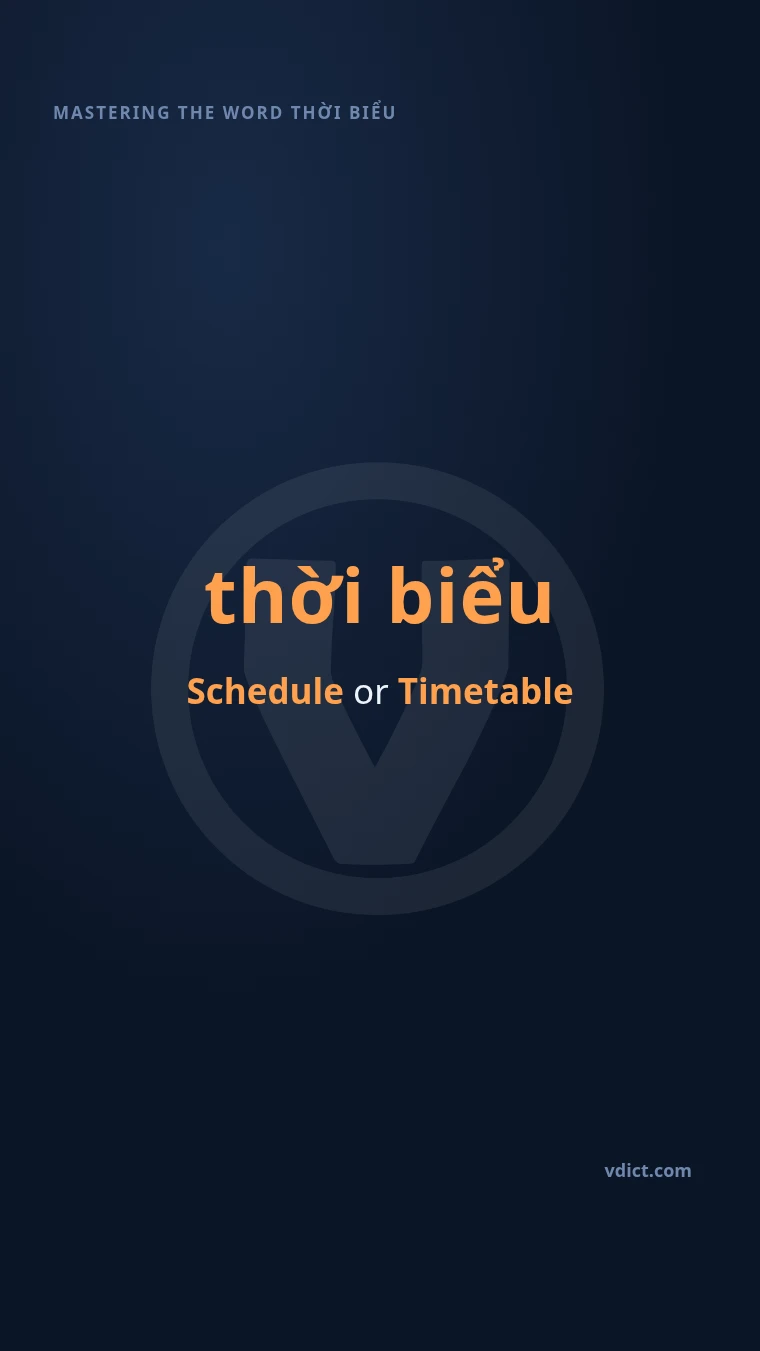 MASTERING THE WORD THỜI BIỂU

thời biểu

Schedule or Timetable

vdict.com